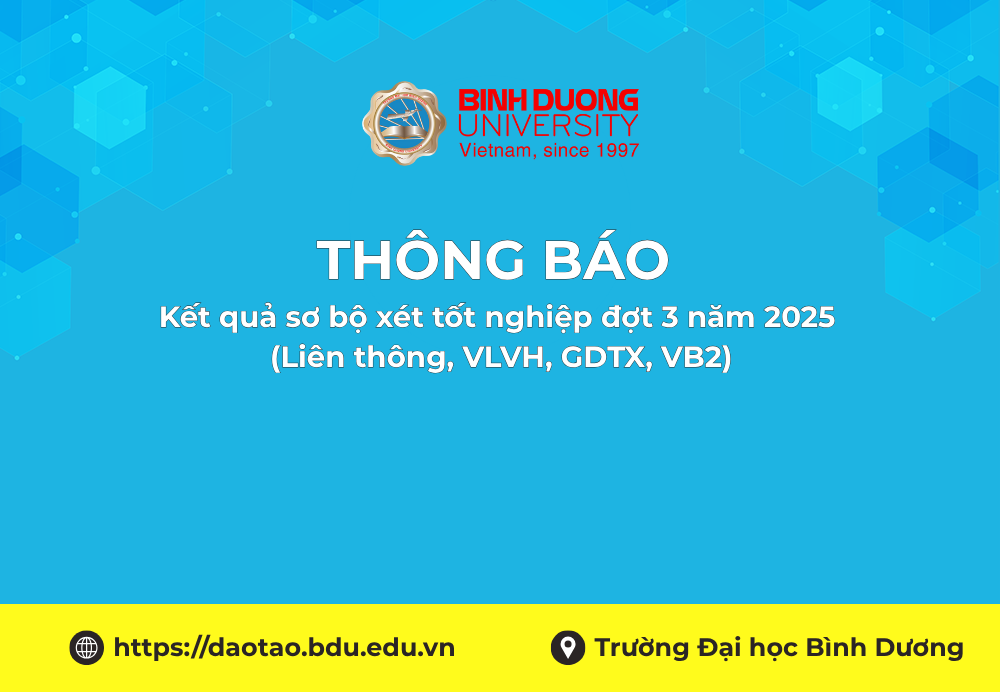 BINH DUONG
UNIVERSITY
Vietnam, since 1997

THÔNG BÁO

Kết quả sơ bộ xét tốt nghiệp đợt 3 năm 2025
(Liên thông, VLVH, GDTX, VB2)

https://daotao.bdu.edu.vn

Trường Đại học Bình Dương